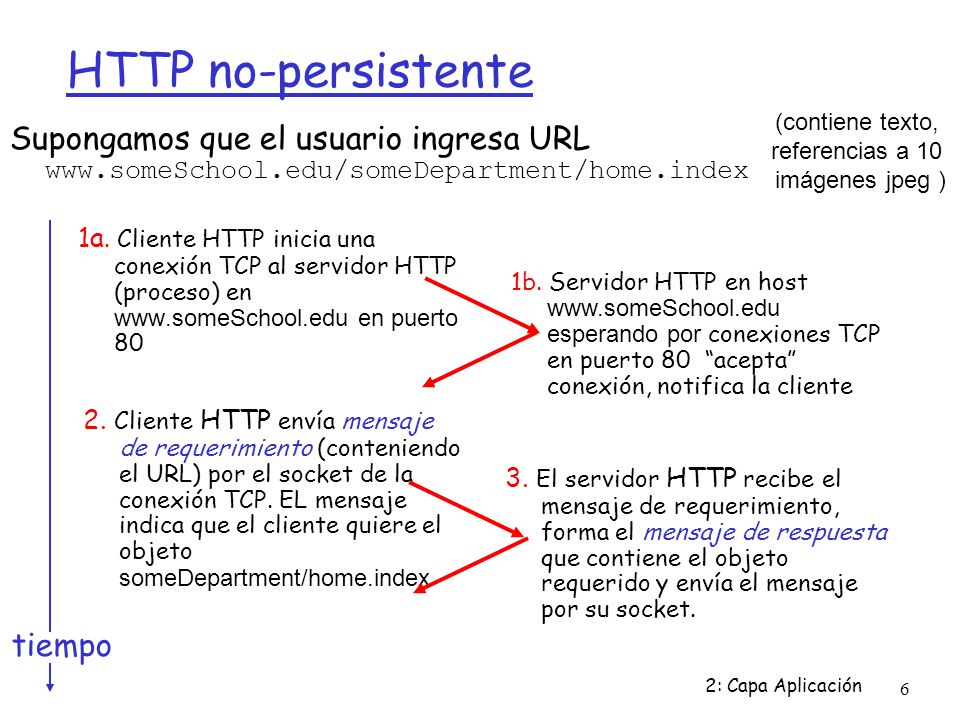 HTTP no-persistente

Supongamos que el usuario ingresa URL
www.someSchool.edu/someDepartment/home.index

(contiene texto, referencias a 10 imágenes jpeg )

1a. Cliente HTTP inicia una conexión TCP al servidor HTTP (proceso) en www.someSchool.edu en puerto 80

1b. Servidor HTTP en host www.someSchool.edu esperando por conexiones TCP en puerto 80 "acepta" conexión, notifica la cliente

2. Cliente HTTP envía mensaje de requerimiento (conteniendo el URL) por el socket de la conexión TCP. EL mensaje indica que el cliente quiere el objeto someDepartment/home.index

3. El servidor HTTP recibe el mensaje de requerimiento, forma el mensaje de respuesta que contiene el objeto requerido y envía el mensaje por su socket.

tiempo

2: Capa Aplicación

6